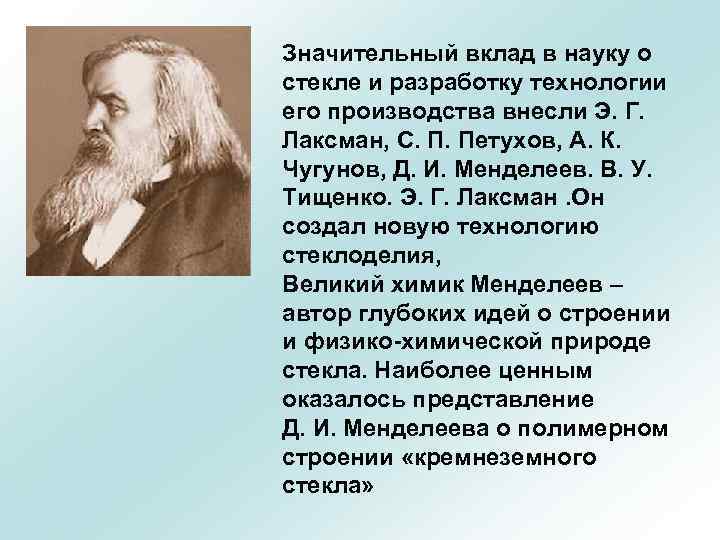 Значительный вклад в науку о стекле и разработку технологии его производства внесли Э. Г. Лаксман, С. П. Петухов, А. К. Чугунов, Д. И. Менделеев. В. У. Тищенко. Э. Г. Лаксман .Он создал новую технологию стеклоделия,
Великий химик Менделеев – автор глубоких идей о строении и физико-химической природе стекла. Наиболее ценным оказалось представление Д. И. Менделеева о полимерном строении «кремнеземного стекла»